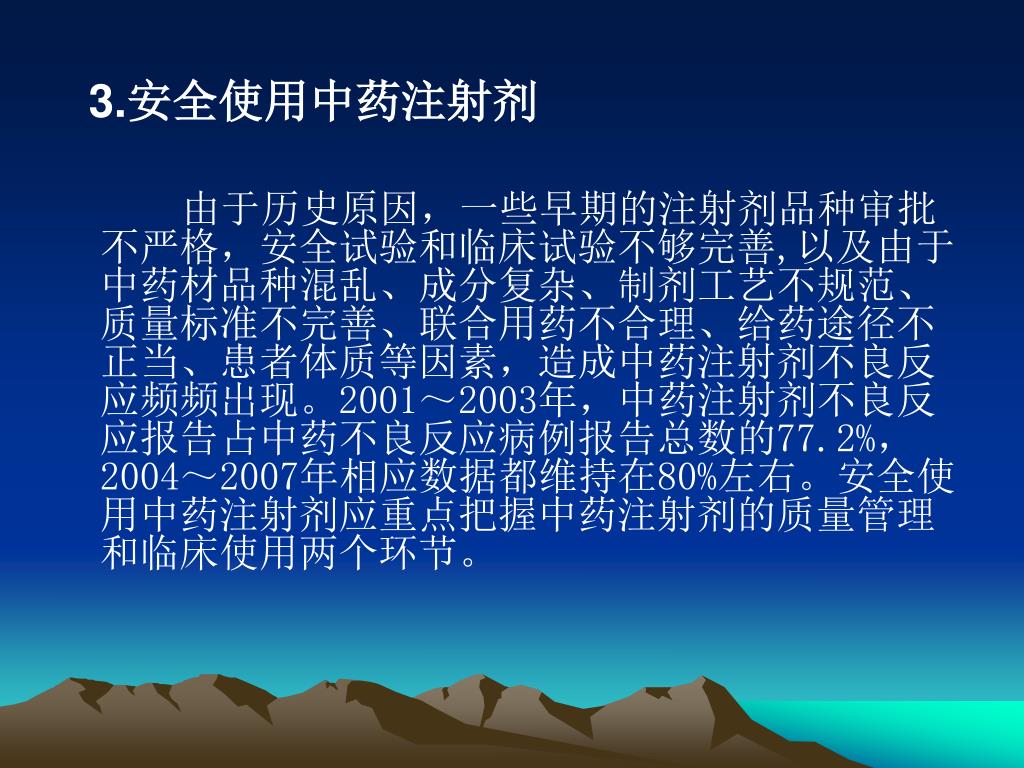 3.安全使用中药注射剂

由于历史原因，一些早期的注射剂品种审批不严格，安全试验和临床试验不够完善,以及由于中药材品种混乱、成分复杂、制剂工艺不规范、质量标准不完善、联合用药不合理、给药途径不正当、患者体质等因素，造成中药注射剂不良反应频频出现。2001～2003年，中药注射剂不良反应报告占中药不良反应病例报告总数的77.2%，2004～2007年相应数据都维持在80%左右。安全使用中药注射剂应重点把握中药注射剂的质量管理和临床使用两个环节。